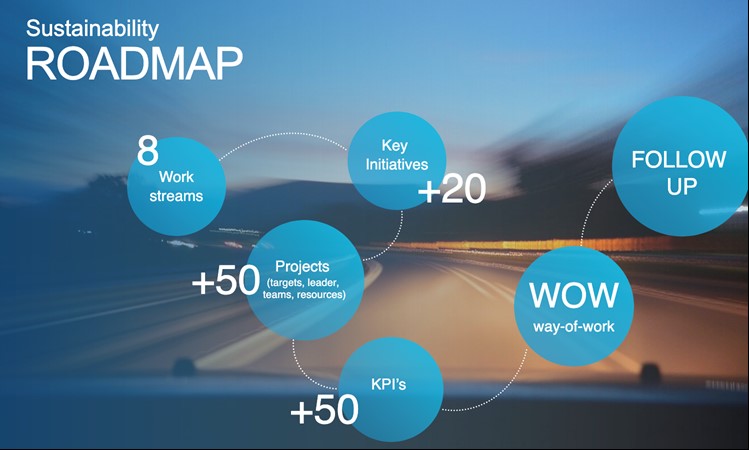 Sustainability
ROADMAP

8
Work streams

Key Initiatives
+20

+50
Projects
(targets, leader, teams, resources)

KPI's
+50

WOW
way-of-work

FOLLOW UP